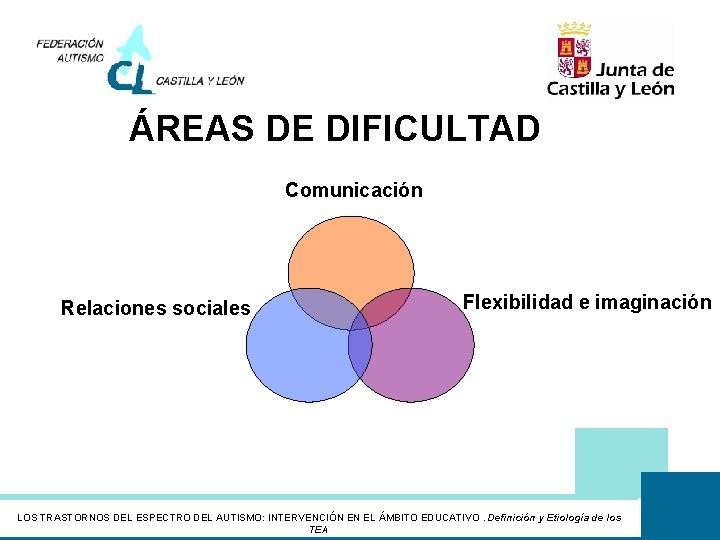 FEDERACIÓN AUTISMO
CL
CASTILLA Y LEÓN

Junta de Castilla y León

ÁREAS DE DIFICULTAD

Comunicación

Relaciones sociales

Flexibilidad e imaginación

LOS TRASTORNOS DEL ESPECTRO DEL AUTISMO: INTERVENCIÓN EN EL ÁMBITO EDUCATIVO . Definición y Etiología de los TEA